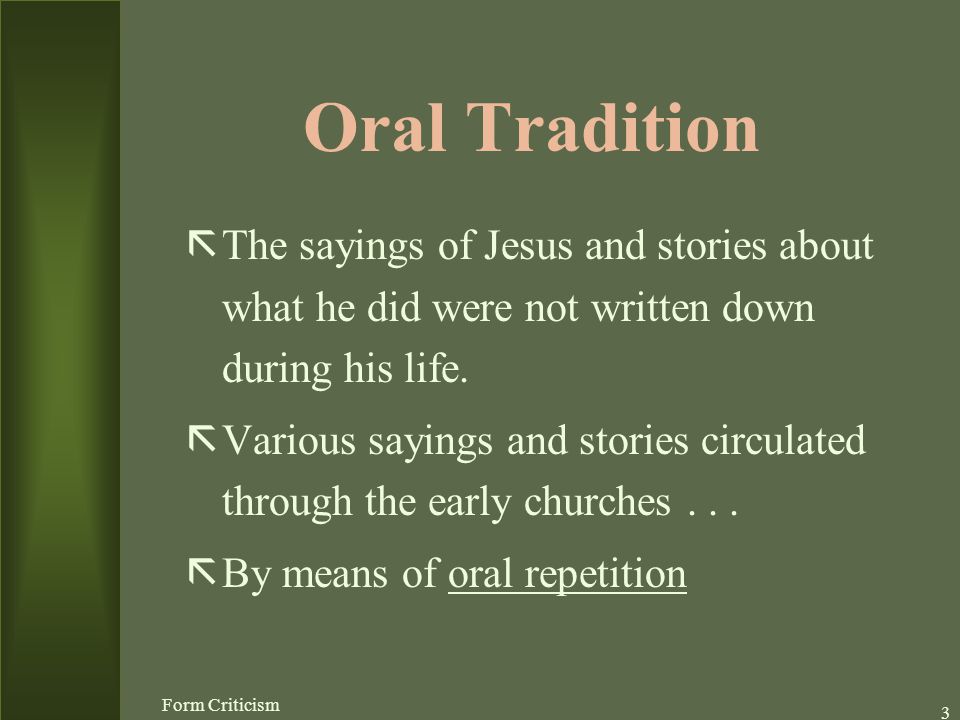 Oral Tradition

The sayings of Jesus and stories about what he did were not written down during his life.

Various sayings and stories circulated through the early churches . . .

By means of oral repetition

Form Criticism

3